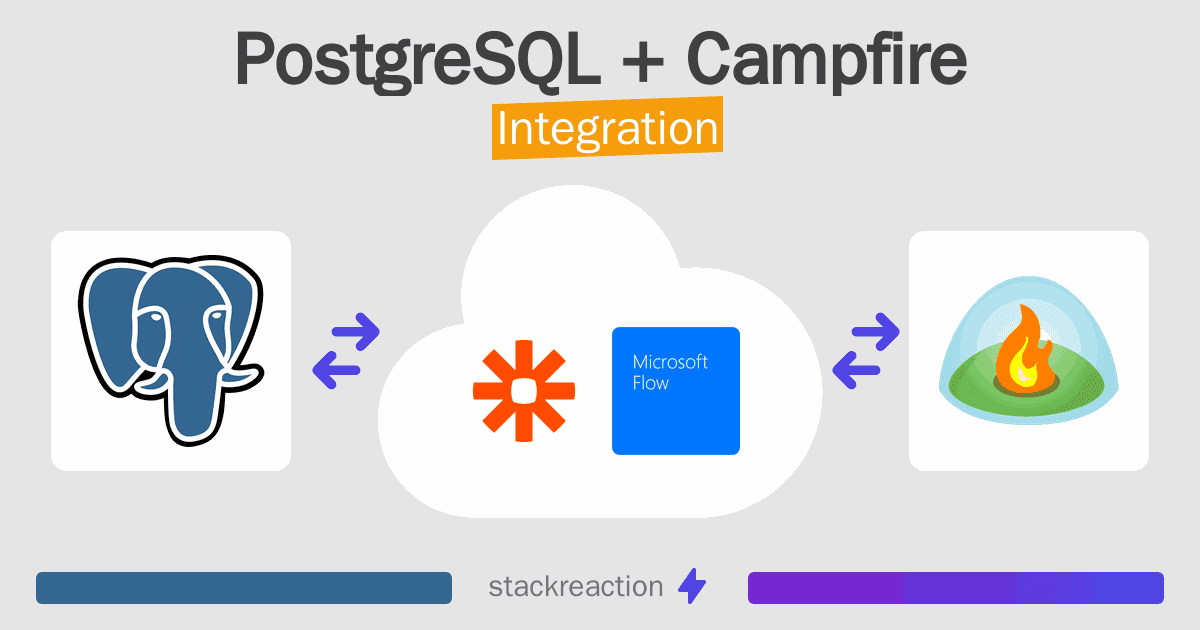 PostgreSQL + Campfire
Integration

Microsoft Flow

stackreaction